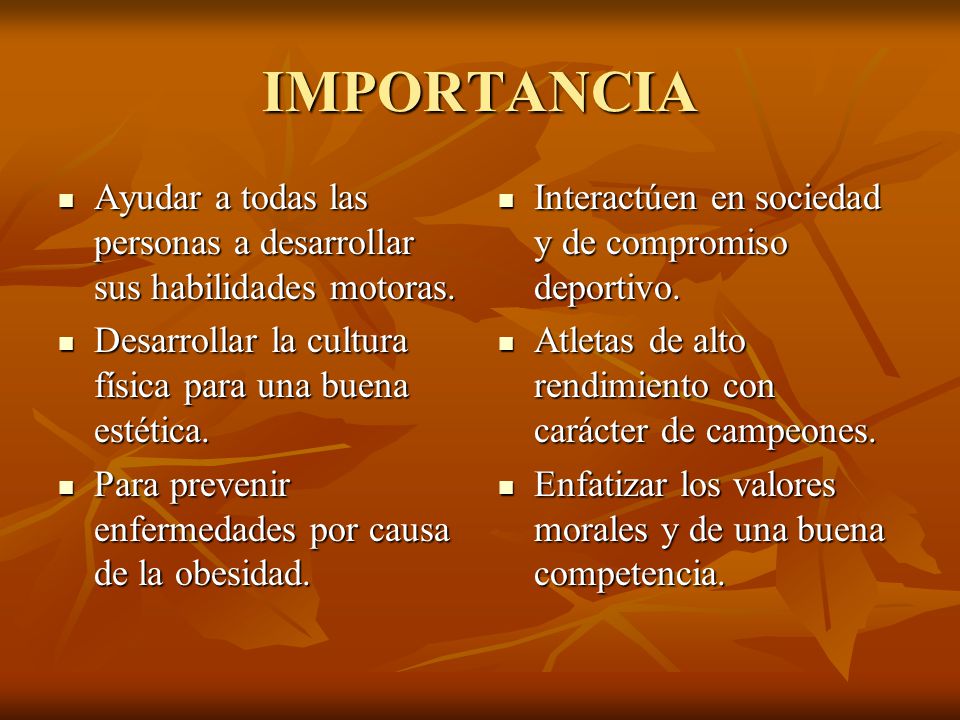 IMPORTANCIA

- Ayudar a todas las personas a desarrollar sus habilidades motoras.
- Desarrollar la cultura física para una buena estética.
- Para prevenir enfermedades por causa de la obesidad.

- Interactúen en sociedad y de compromiso deportivo.
- Atletas de alto rendimiento con carácter de campeones.
- Enfatizar los valores morales y de una buena competencia.